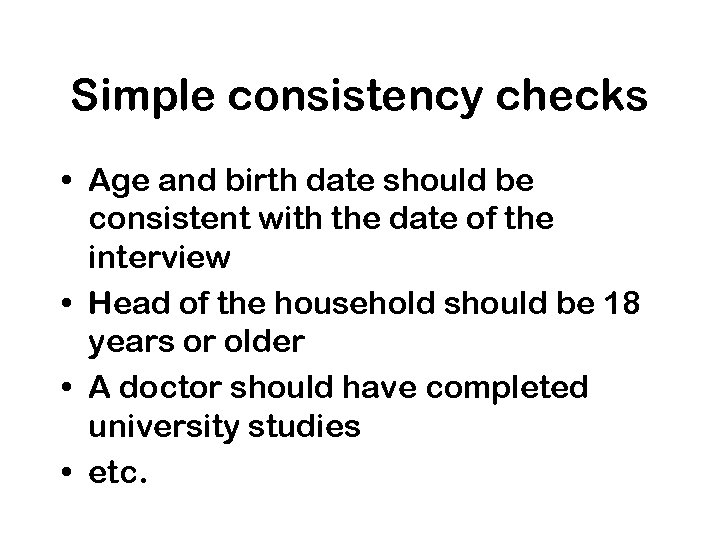 Simple consistency checks

• Age and birth date should be consistent with the date of the interview
• Head of the household should be 18 years or older
• A doctor should have completed university studies
• etc.